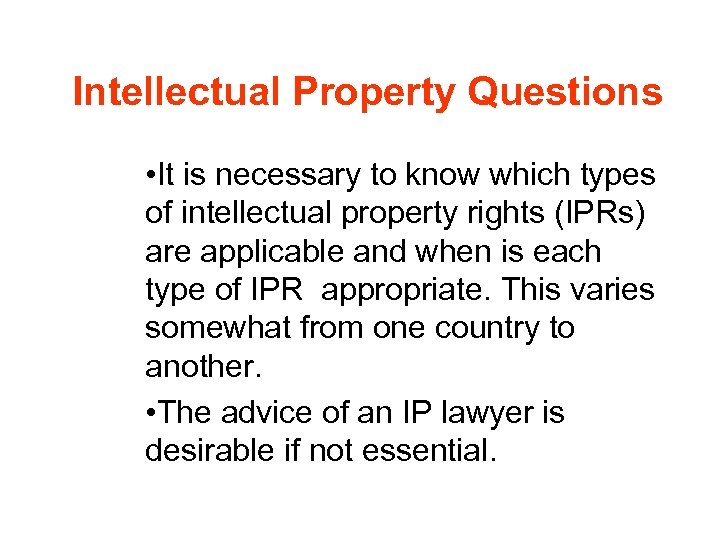 Intellectual Property Questions

•It is necessary to know which types of intellectual property rights (IPRs) are applicable and when is each type of IPR appropriate. This varies somewhat from one country to another.

•The advice of an IP lawyer is desirable if not essential.